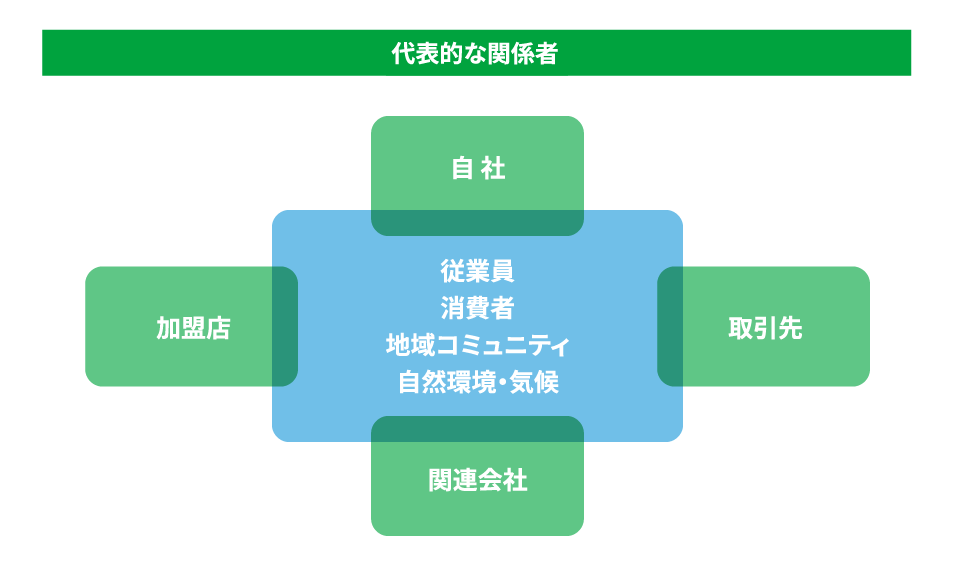 代表的な関係者

自 社

加盟店

従業員
消費者
地域コミュニティ
自然環境・気候

取引先

関連会社